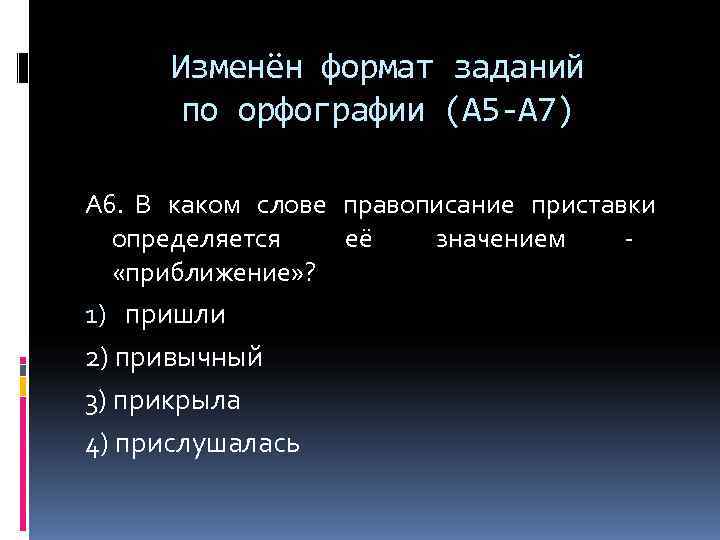 Изменён формат заданий по орфографии (А5-А7)

А6. В каком слове правописание приставки определяется её значением - «приближение»?

1) пришли

2) привычный

3) прикрыла

4) прислушалась